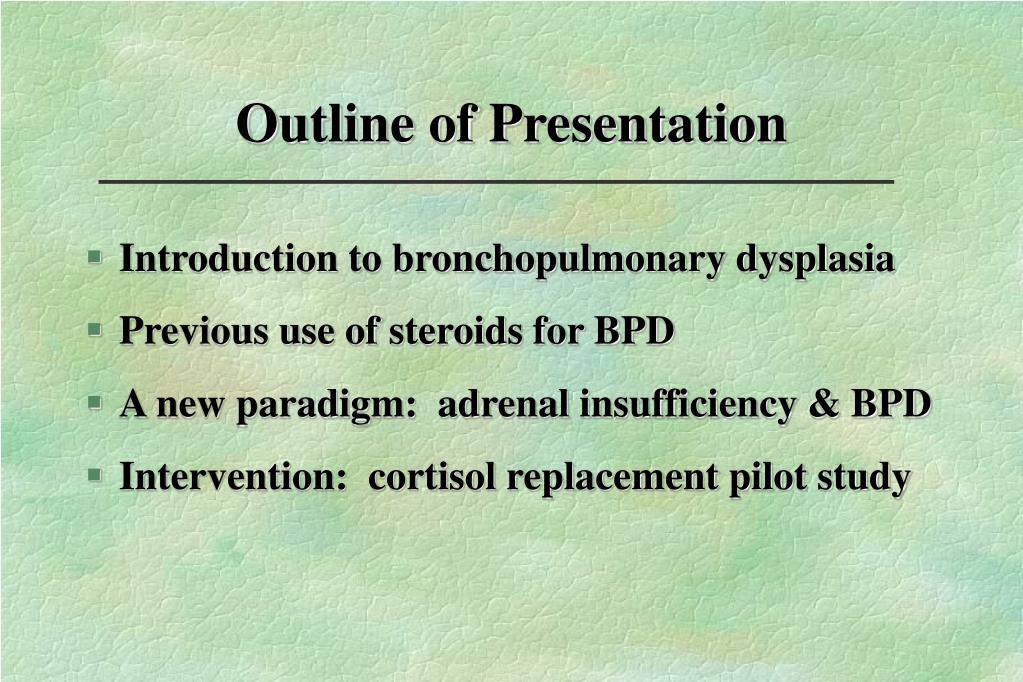 Outline of Presentation

- Introduction to bronchopulmonary dysplasia
- Previous use of steroids for BPD
- A new paradigm:  adrenal insufficiency & BPD
- Intervention:  cortisol replacement pilot study